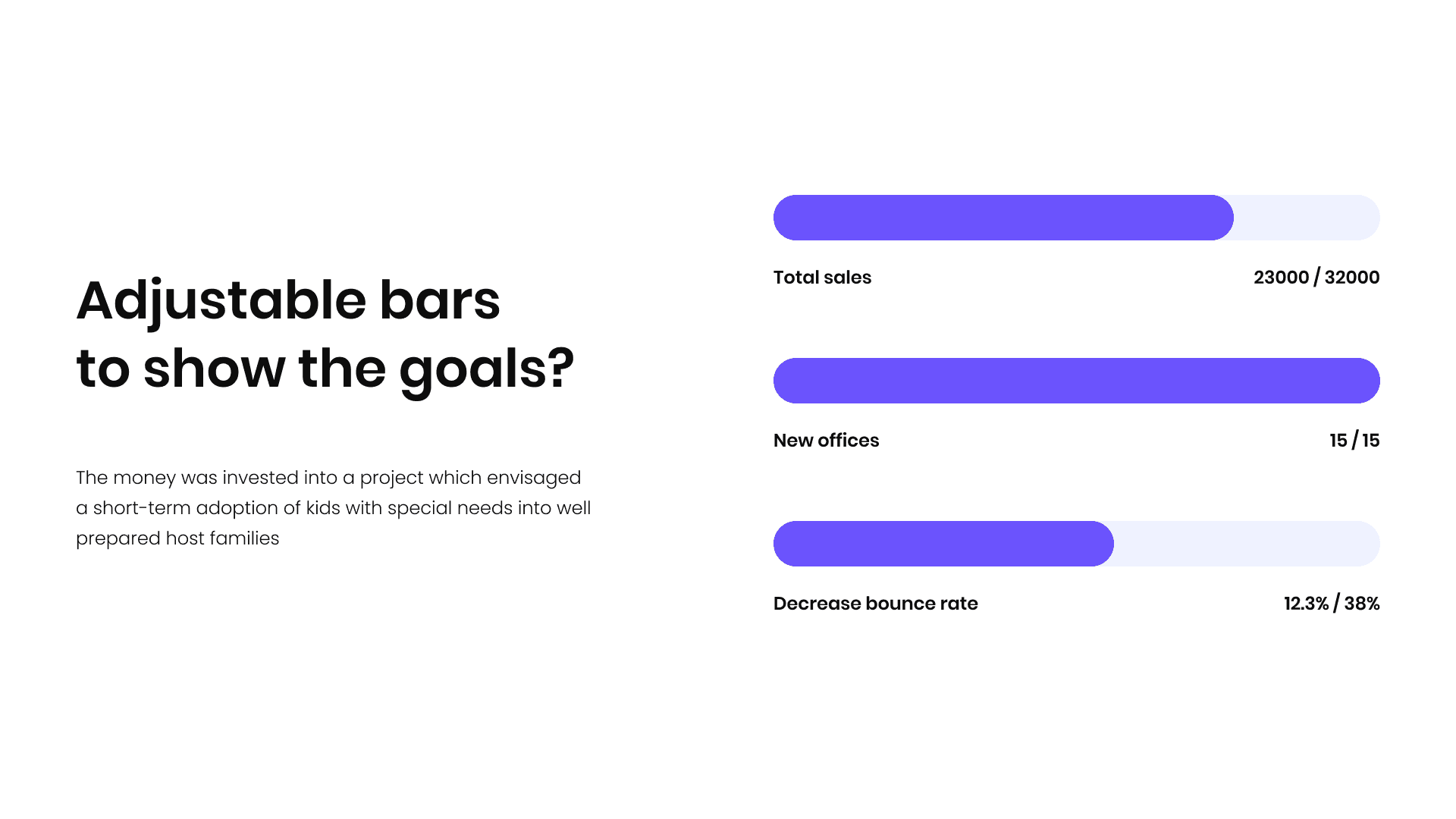 Adjustable bars
to show the goals?

The money was invested into a project which envisaged a short-term adoption of kids with special needs into well prepared host families

Total sales
23000 / 32000

New offices
15 / 15

Decrease bounce rate
12.3% / 38%